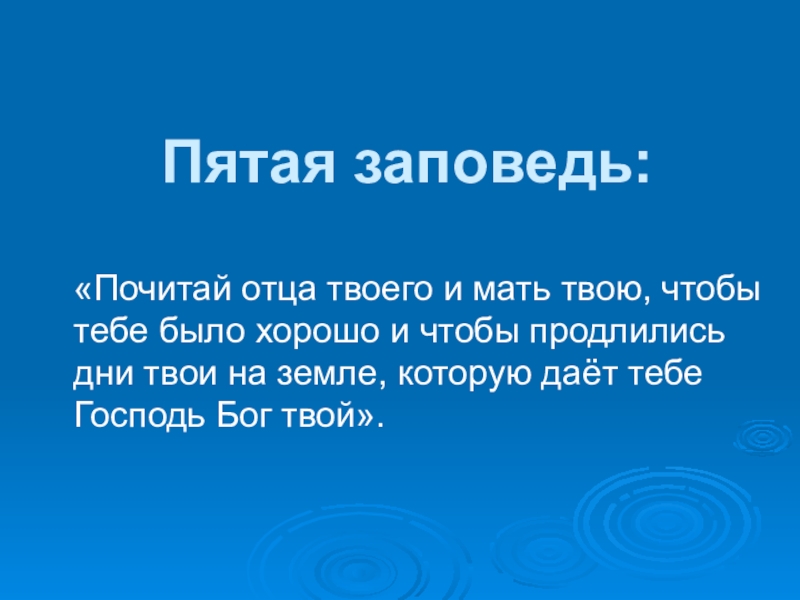 Пятая заповедь:

«Почитай отца твоего и мать твою, чтобы тебе было хорошо и чтобы продлились дни твои на земле, которую даёт тебе Господь Бог твой».